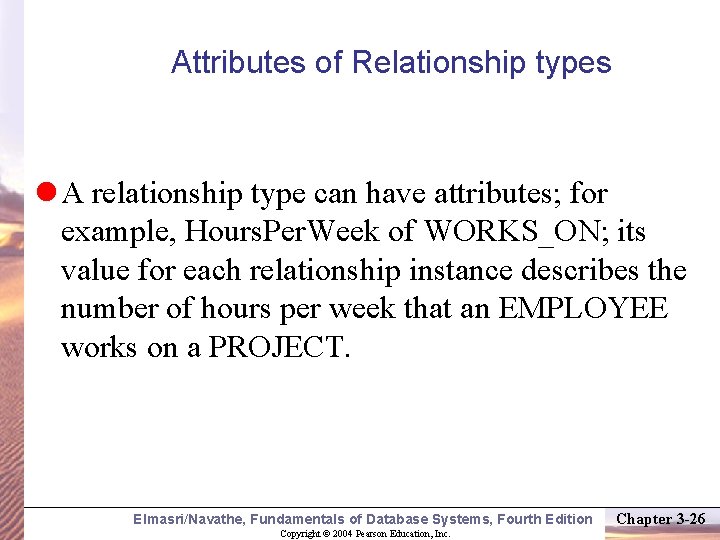 Attributes of Relationship types

A relationship type can have attributes; for example, HoursPerWeek of WORKS_ON; its value for each relationship instance describes the number of hours per week that an EMPLOYEE works on a PROJECT.

Elmasri/Navathe, Fundamentals of Database Systems, Fourth Edition

Chapter 3-26

Copyright © 2004 Pearson Education, Inc.